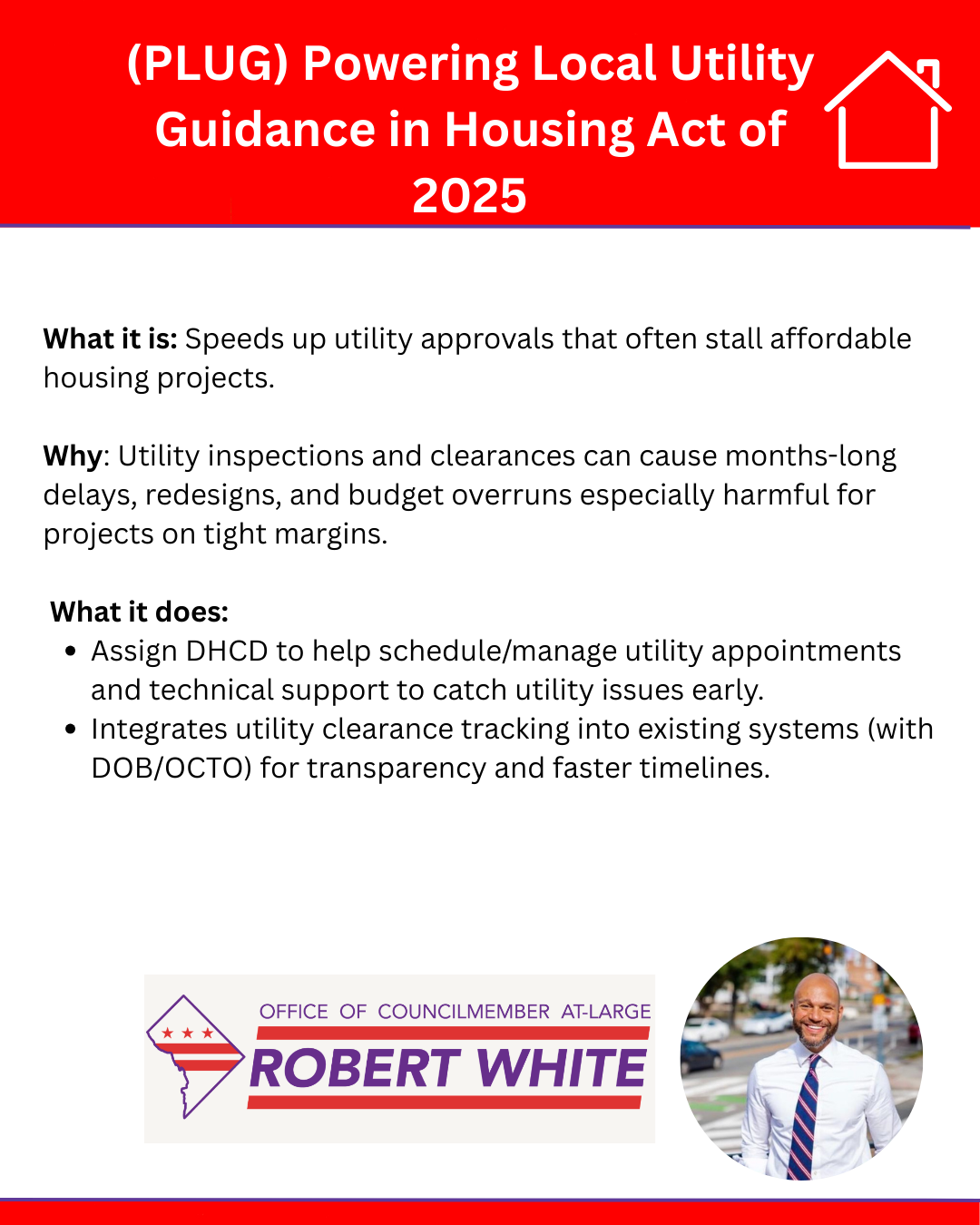 (PLUG) Powering Local Utility Guidance in Housing Act of 2025

What it is: Speeds up utility approvals that often stall affordable housing projects.

Why: Utility inspections and clearances can cause months-long delays, redesigns, and budget overruns especially harmful for projects on tight margins.

What it does:
• Assign DHCD to help schedule/manage utility appointments and technical support to catch utility issues early.
• Integrates utility clearance tracking into existing systems (with DOB/OCTO) for transparency and faster timelines.

OFFICE OF COUNCILMEMBER AT-LARGE
ROBERT WHITE